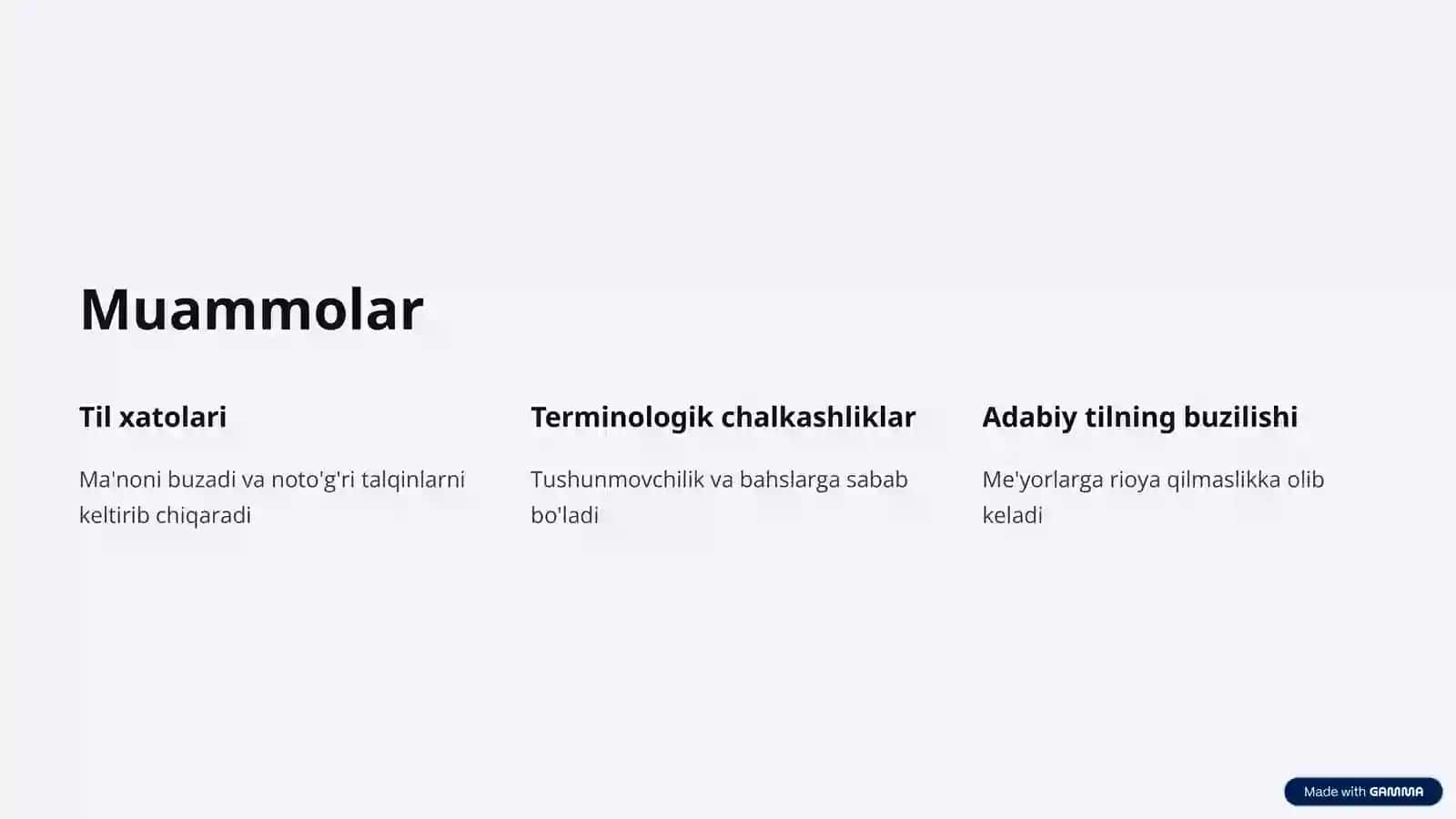 Muammolar

Til xatolari

Ma'noni buzadi va noto'g'ri talqinlarni keltirib chiqaradi

Terminologik chalkashliklar

Tushunmovchilik va bahslarga sabab bo'ladi

Adabiy tilning buzilishi

Me'yorlarga rioya qilmaslikka olib keladi

Made with GAMMA